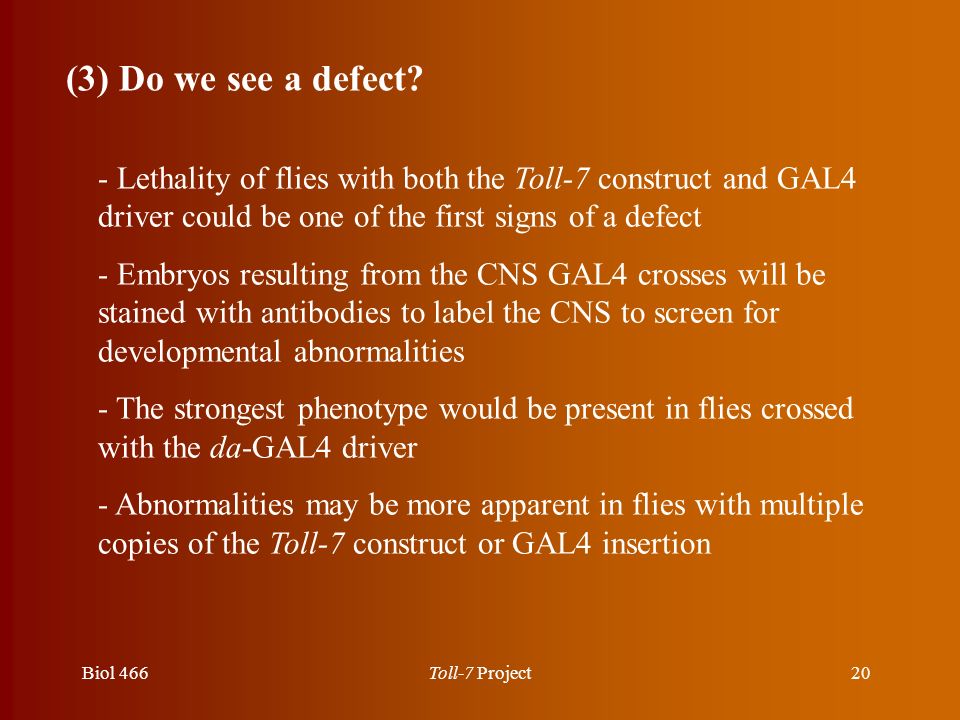 (3) Do we see a defect?

- Lethality of flies with both the Toll-7 construct and GAL4 driver could be one of the first signs of a defect

- Embryos resulting from the CNS GAL4 crosses will be stained with antibodies to label the CNS to screen for developmental abnormalities

- The strongest phenotype would be present in flies crossed with the da-GAL4 driver

- Abnormalities may be more apparent in flies with multiple copies of the Toll-7 construct or GAL4 insertion

Biol 466

Toll-7 Project

20